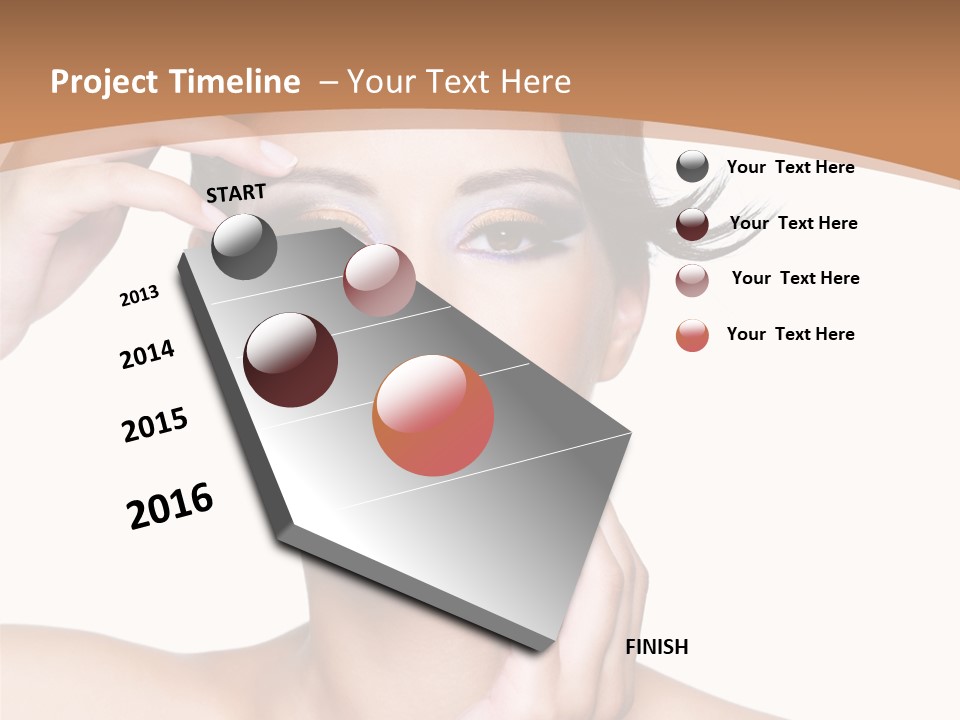 Project Timeline – Your Text Here

START

2013

2014

2015

2016

FINISH

Your Text Here

Your Text Here

Your Text Here

Your Text Here